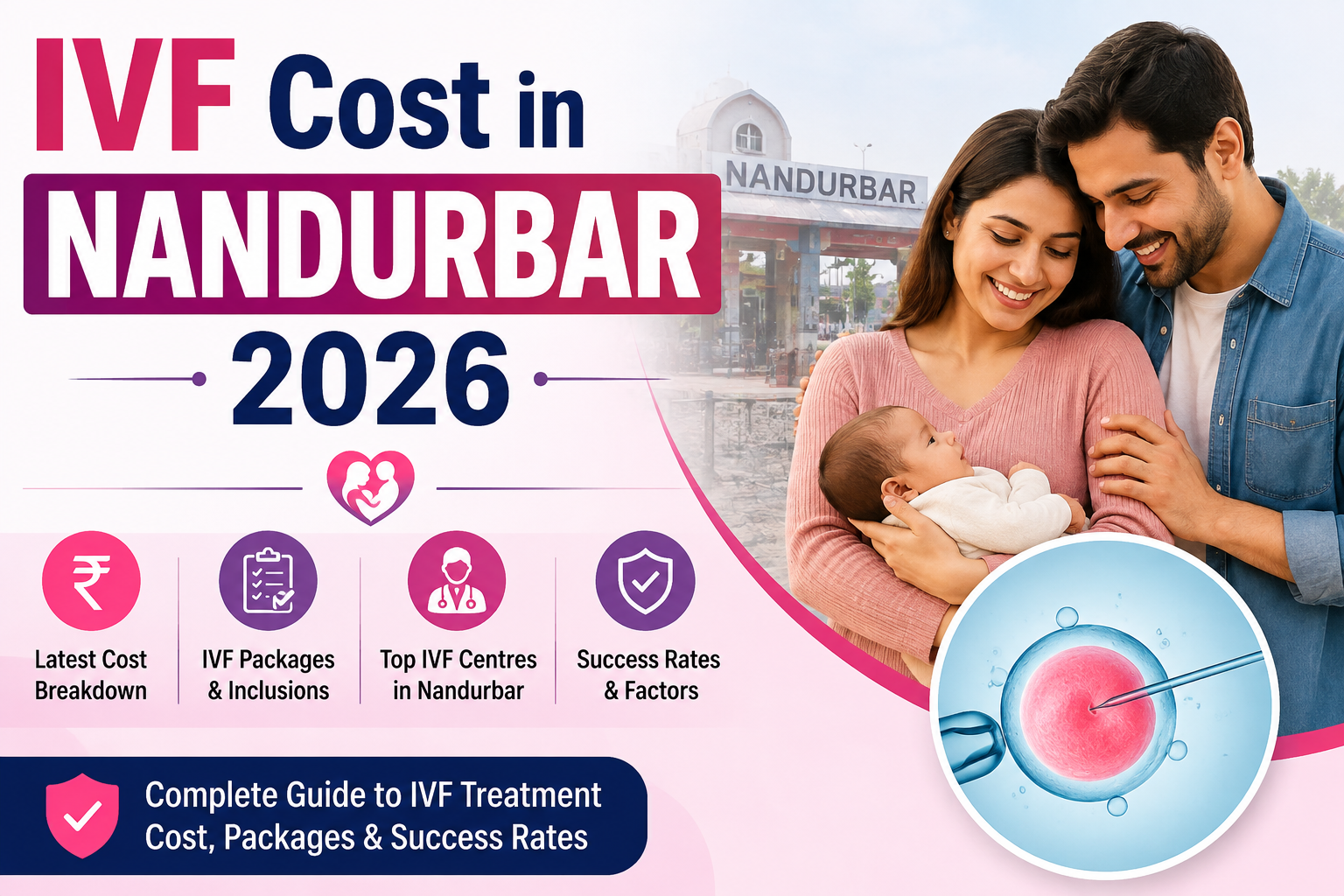 IVF Cost in
NANDURBAR
2026

NANDURBAR

₹
Latest Cost Breakdown

IVF Packages & Inclusions

Top IVF Centres in Nandurbar

Success Rates & Factors

Complete Guide to IVF Treatment Cost, Packages & Success Rates